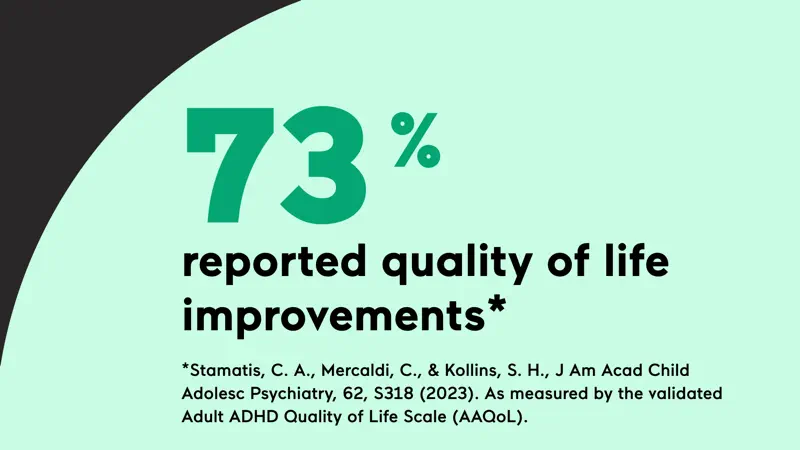 73%

reported quality of life improvements*

*Stamatis, C. A., Mercaldi, C., & Kollins, S. H., J Am Acad Child Adolesc Psychiatry, 62, S318 (2023). As measured by the validated Adult ADHD Quality of Life Scale (AAQoL).